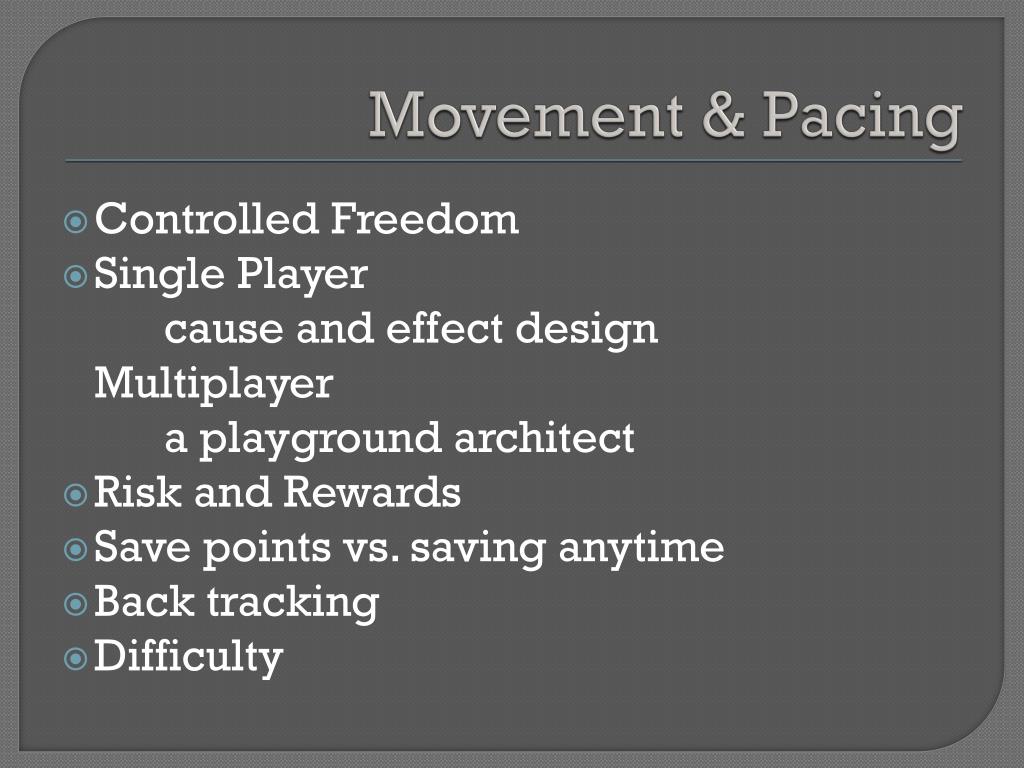 Movement & Pacing

Controlled Freedom
Single Player
cause and effect design
Multiplayer
a playground architect
Risk and Rewards
Save points vs. saving anytime
Back tracking
Difficulty